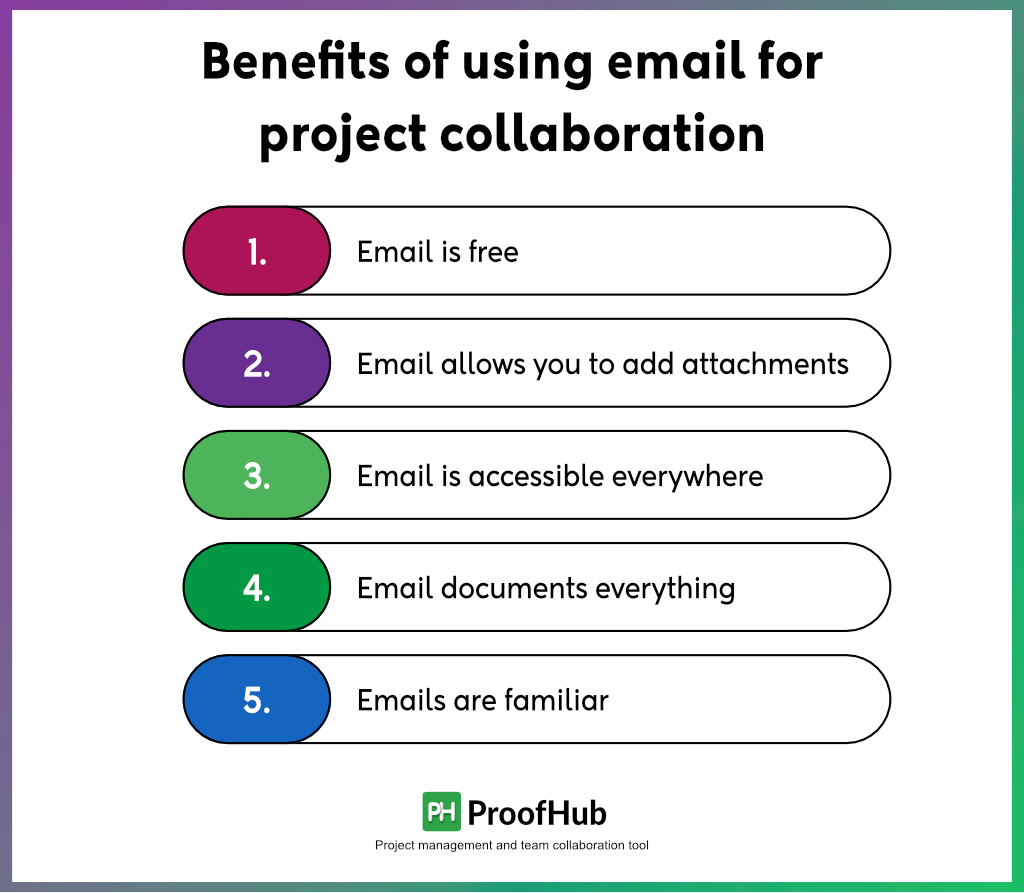 Benefits of using email for project collaboration

1. Email is free

2. Email allows you to add attachments

3. Email is accessible everywhere

4. Email documents everything

5. Emails are familiar

PH ProofHub

Project management and team collaboration tool